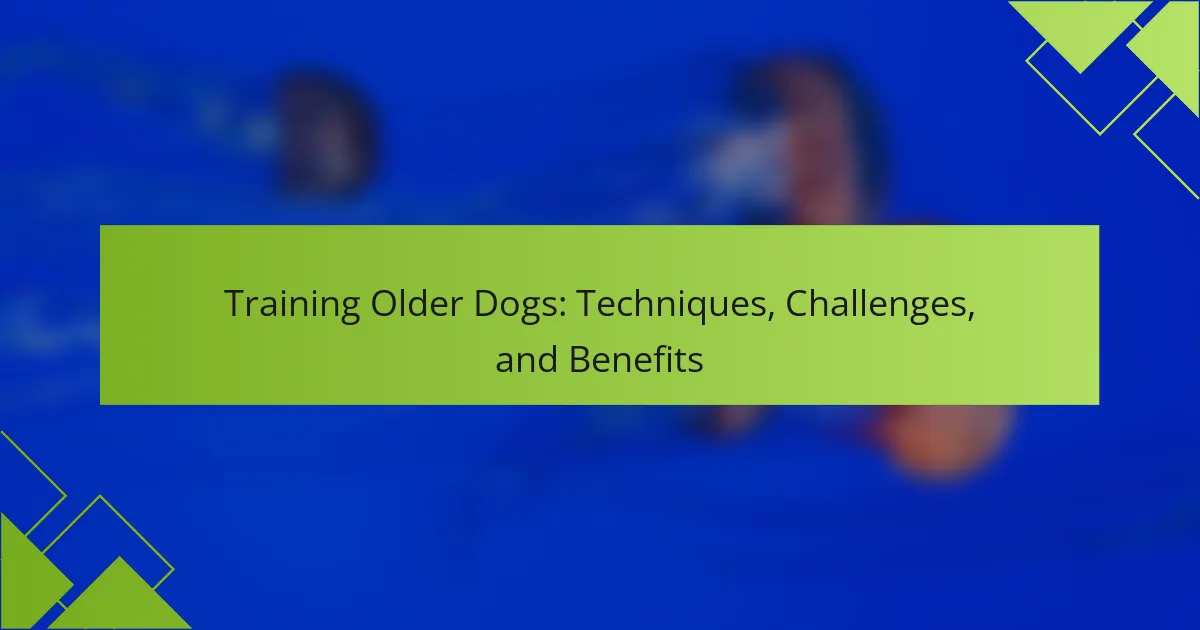 Training Older Dogs: Techniques, Challenges, and Benefits